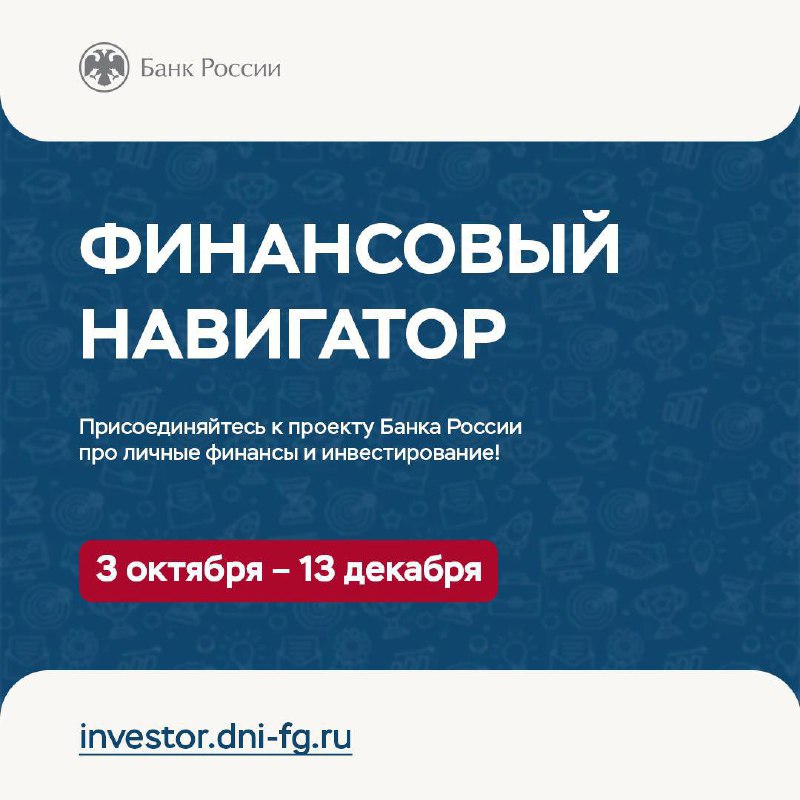 Банк России

ФИНАНСОВЫЙ НАВИГАТОР

Присоединяйтесь к проекту Банка России про личные финансы и инвестирование!

3 октября – 13 декабря

investor.dni-fg.ru